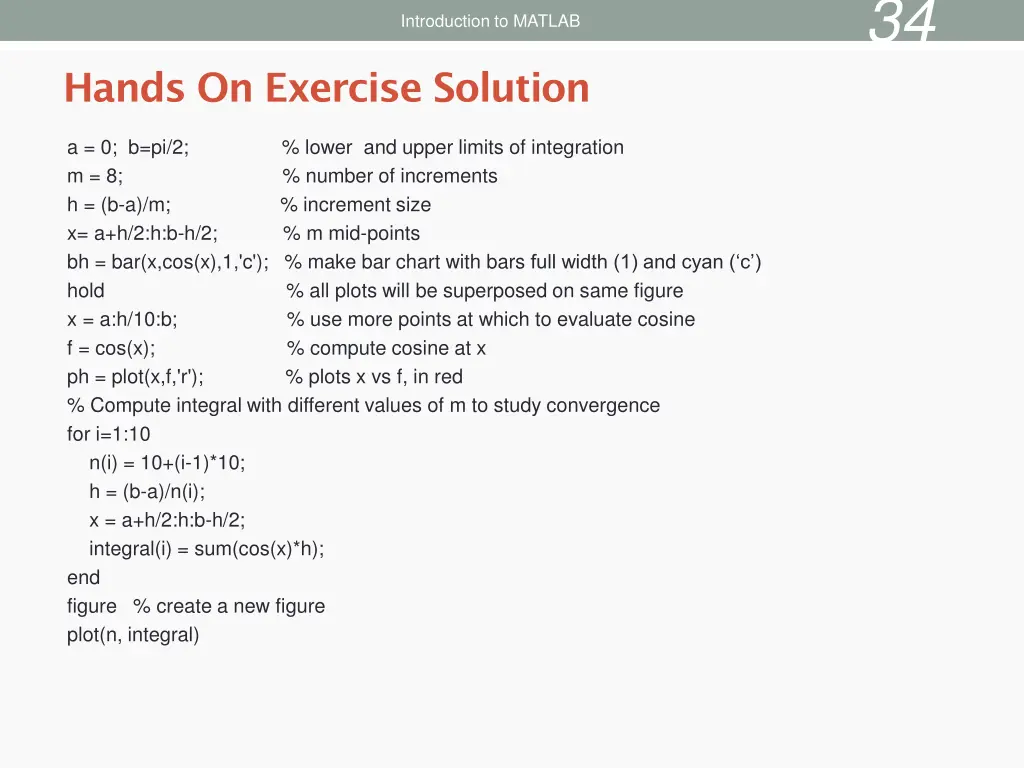 Introduction to MATLAB

34

Hands On Exercise Solution

a = 0; b=pi/2; % lower and upper limits of integration
m = 8; % number of increments
h = (b-a)/m; % increment size
x= a+h/2:h:b-h/2; % m mid-points
bh = bar(x,cos(x),1,'c'); % make bar chart with bars full width (1) and cyan (‘c’)
hold % all plots will be superposed on same figure
x = a:h/10:b; % use more points at which to evaluate cosine
f = cos(x); % compute cosine at x
ph = plot(x,f,'r'); % plots x vs f, in red
% Compute integral with different values of m to study convergence
for i=1:10
n(i) = 10+(i-1)*10;
h = (b-a)/n(i);
x = a+h/2:h:b-h/2;
integral(i) = sum(cos(x)*h);
end
figure % create a new figure
plot(n, integral)